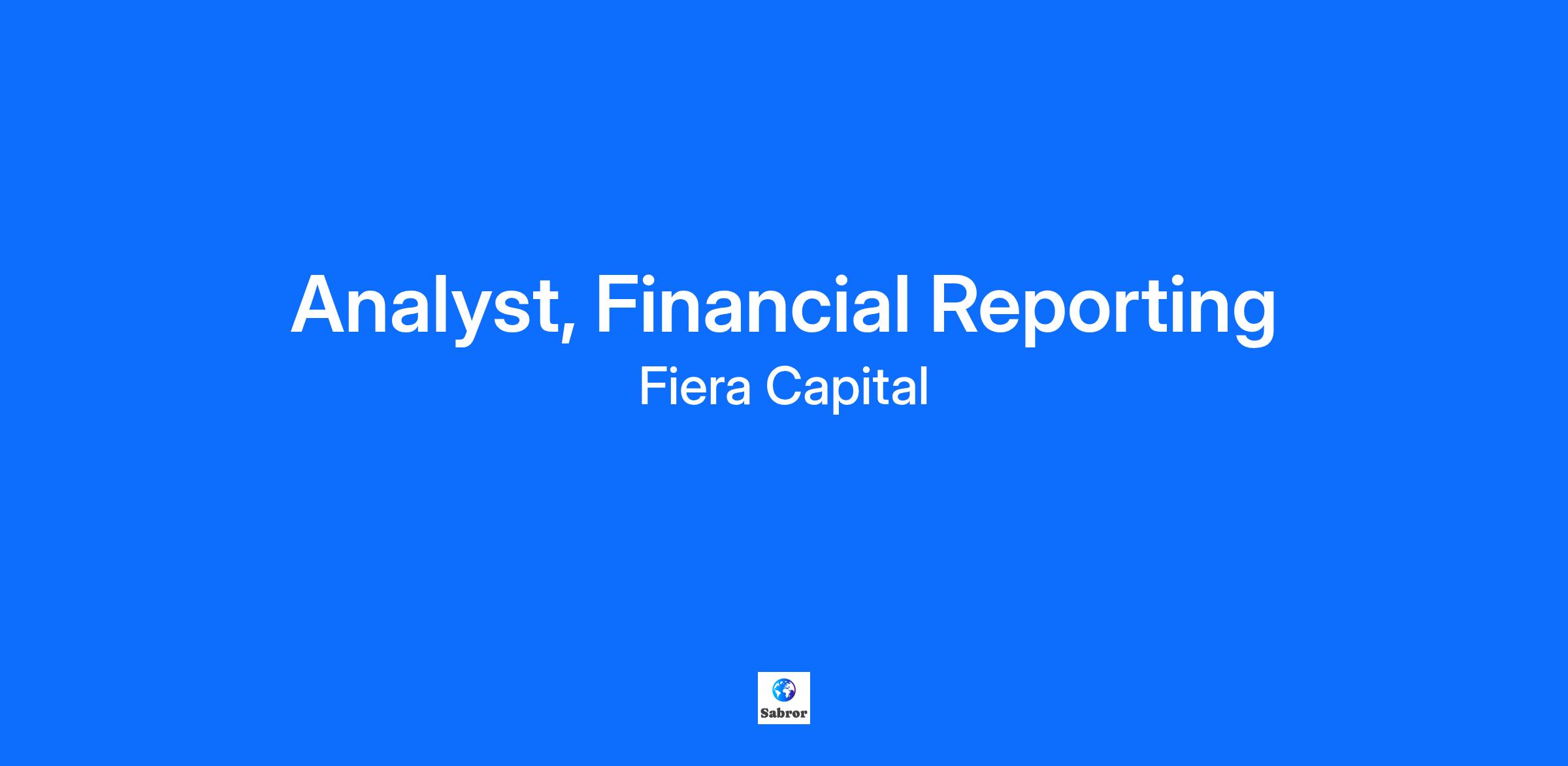 Analyst, Financial Reporting

Fiera Capital

Sabror